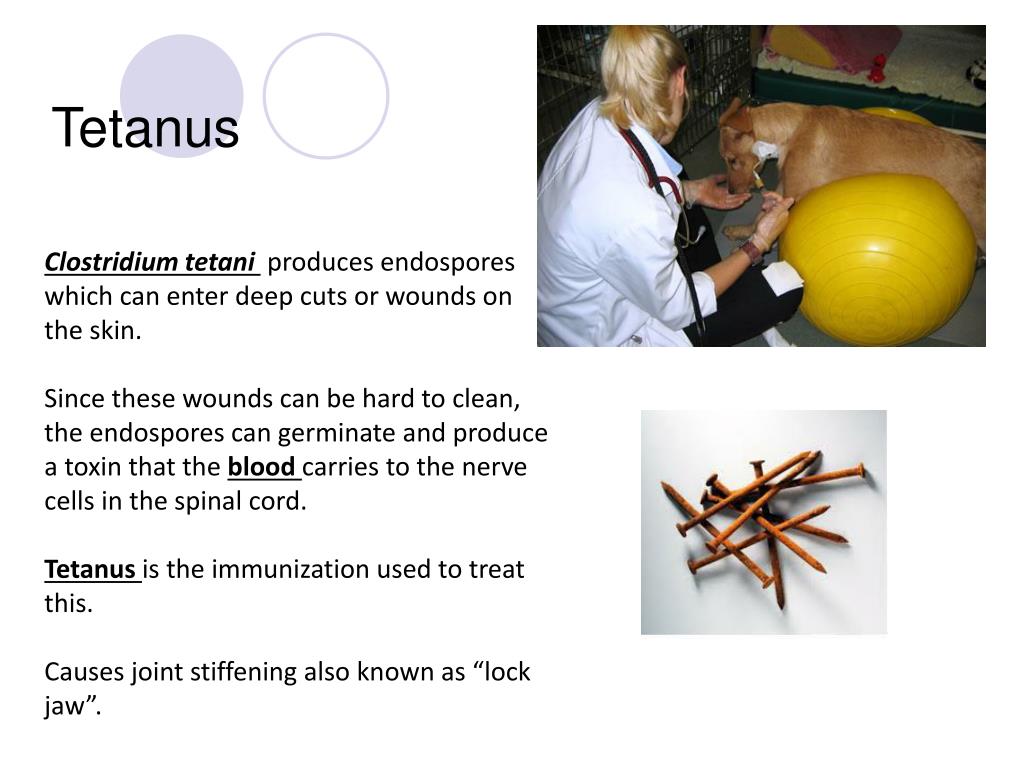 Tetanus

Clostridium tetani produces endospores which can enter deep cuts or wounds on the skin.

Since these wounds can be hard to clean, the endospores can germinate and produce a toxin that the blood carries to the nerve cells in the spinal cord.

Tetanus is the immunization used to treat this.

Causes joint stiffening also known as “lock jaw”.